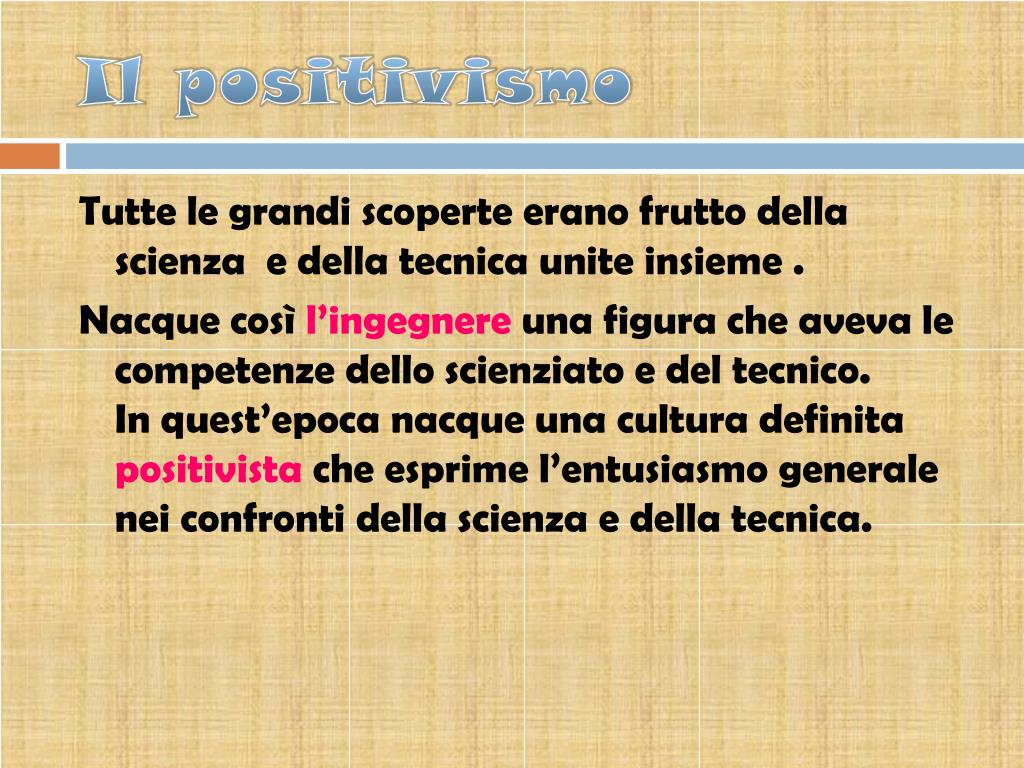 Il positivismo

Tutte le grandi scoperte erano frutto della scienza  e della tecnica unite insieme .

Nacque così l'ingegnere una figura che aveva le competenze dello scienziato e del tecnico.
In quest'epoca nacque una cultura definita positivista che esprime l'entusiasmo generale nei confronti della scienza e della tecnica.